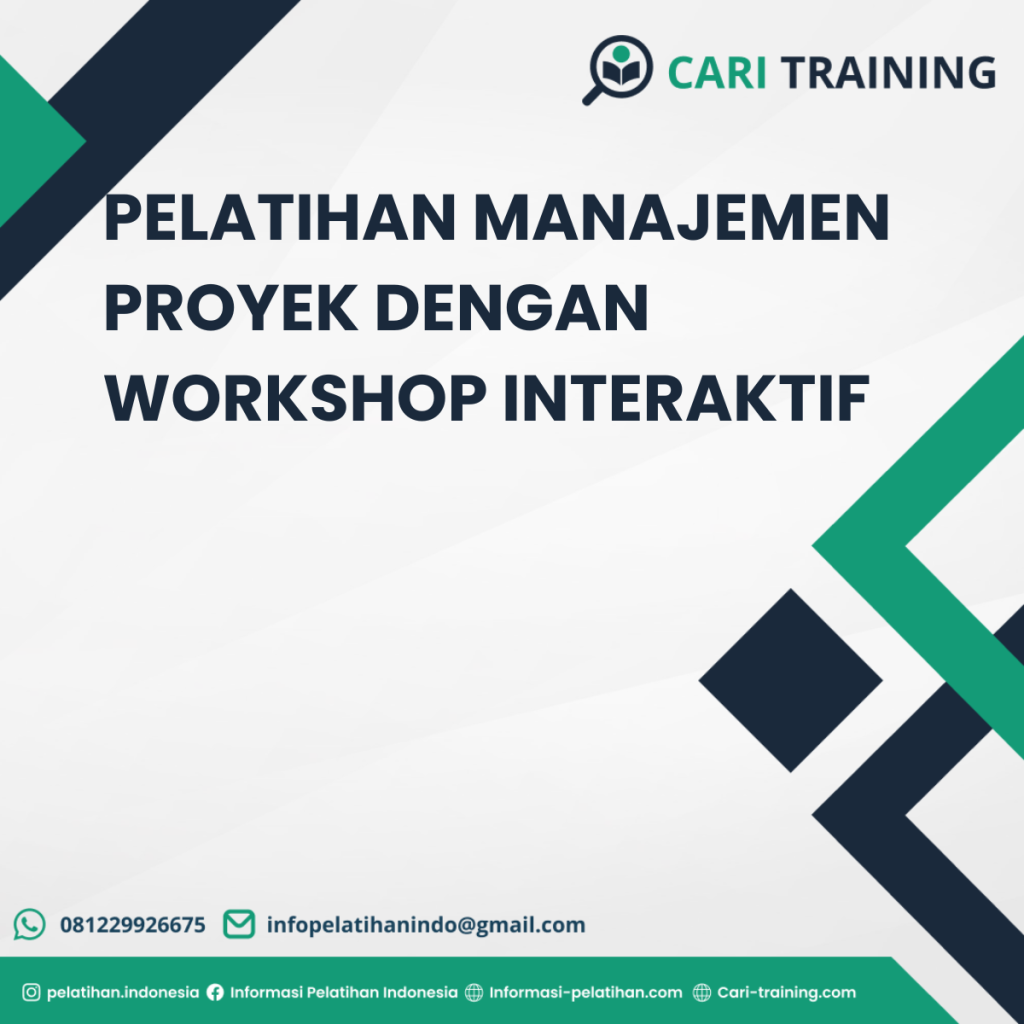 CARI TRAINING

PELATIHAN MANAJEMEN PROYEK DENGAN WORKSHOP INTERAKTIF

081229926675 infopelatihanindo@gmail.com

pelatihan.indonesia Informasi Pelatihan Indonesia Informasi-pelatihan.com Cari-training.com